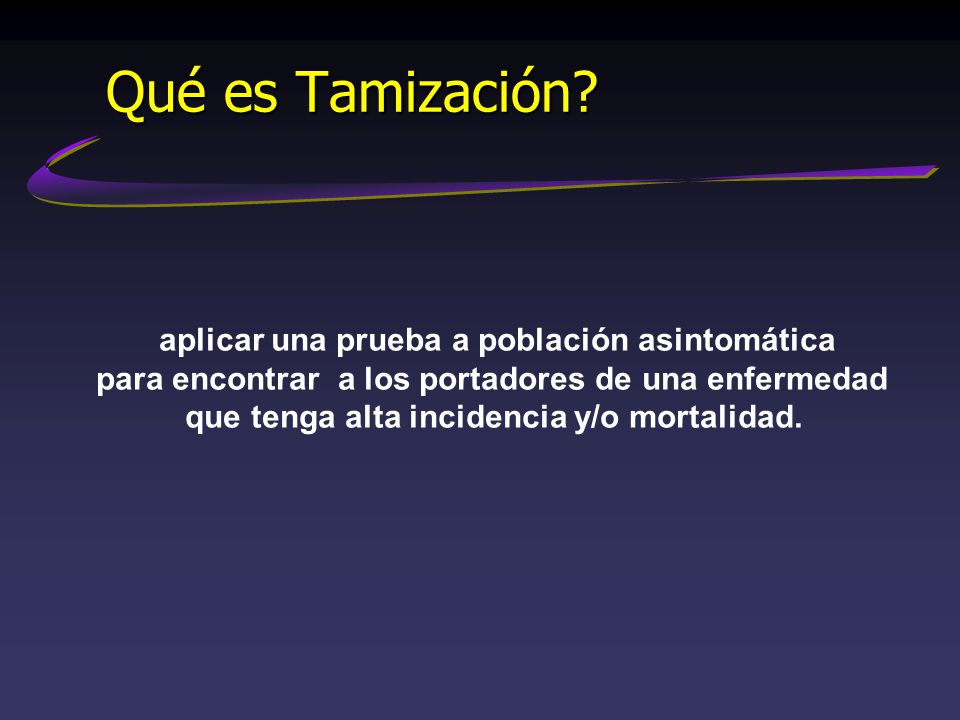 Qué es Tamización?

aplicar una prueba a población asintomática para encontrar a los portadores de una enfermedad que tenga alta incidencia y/o mortalidad.